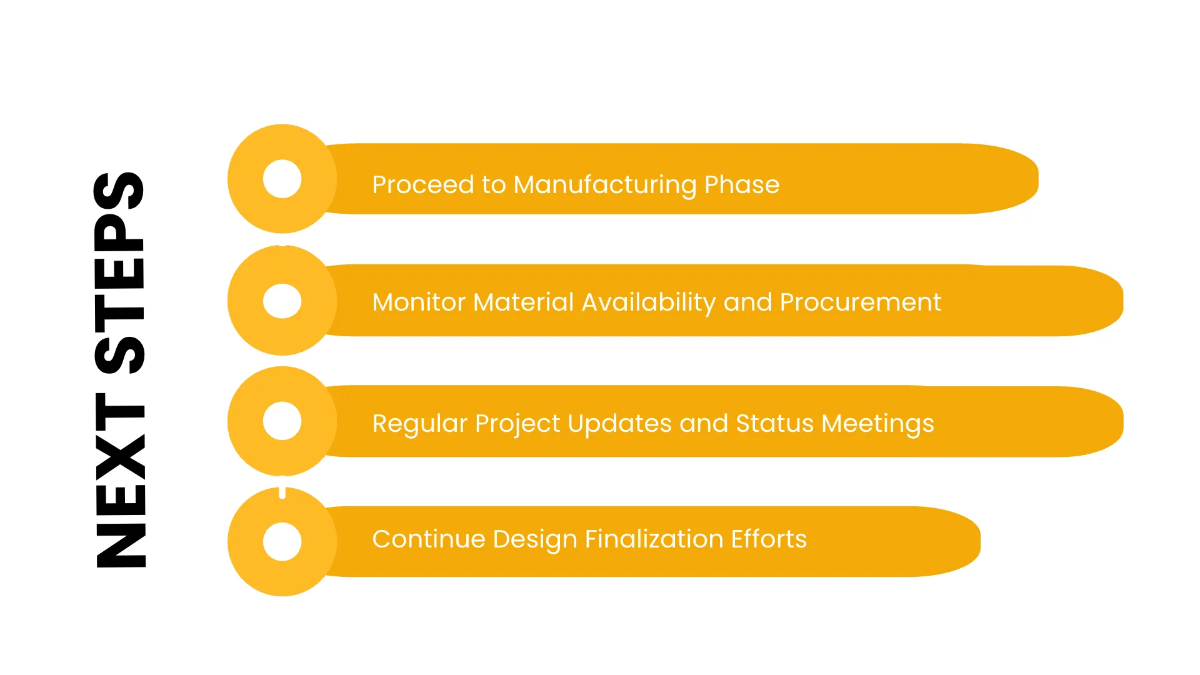 NEXT STEPS

Proceed to Manufacturing Phase

Monitor Material Availability and Procurement

Regular Project Updates and Status Meetings

Continue Design Finalization Efforts